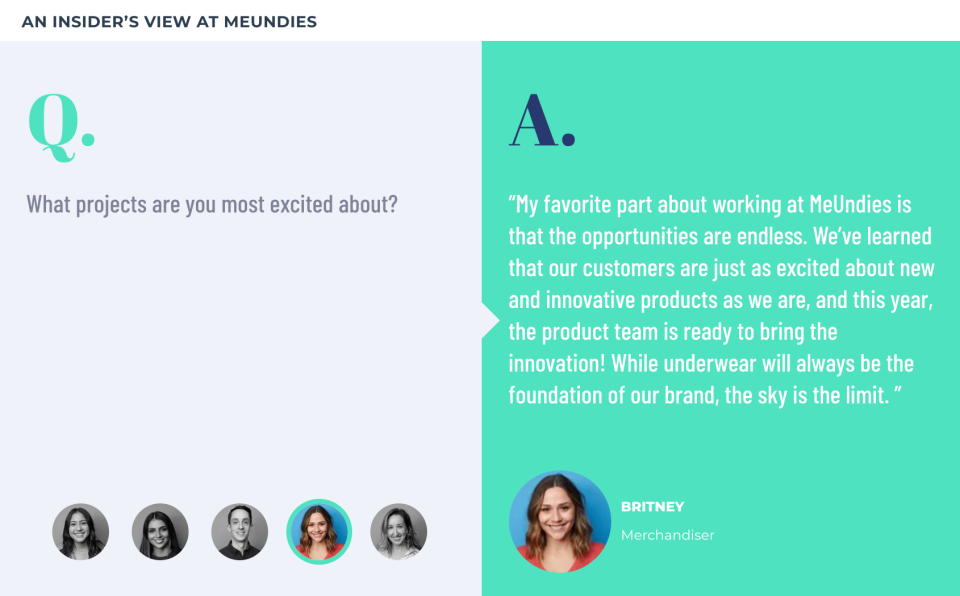 AN INSIDER'S VIEW AT MEUNDIES

Q.

What projects are you most excited about?

A.

"My favorite part about working at MeUndies is that the opportunities are endless. We've learned that our customers are just as excited about new and innovative products as we are, and this year, the product team is ready to bring the innovation! While underwear will always be the foundation of our brand, the sky is the limit. "

BRITNEY

Merchandiser